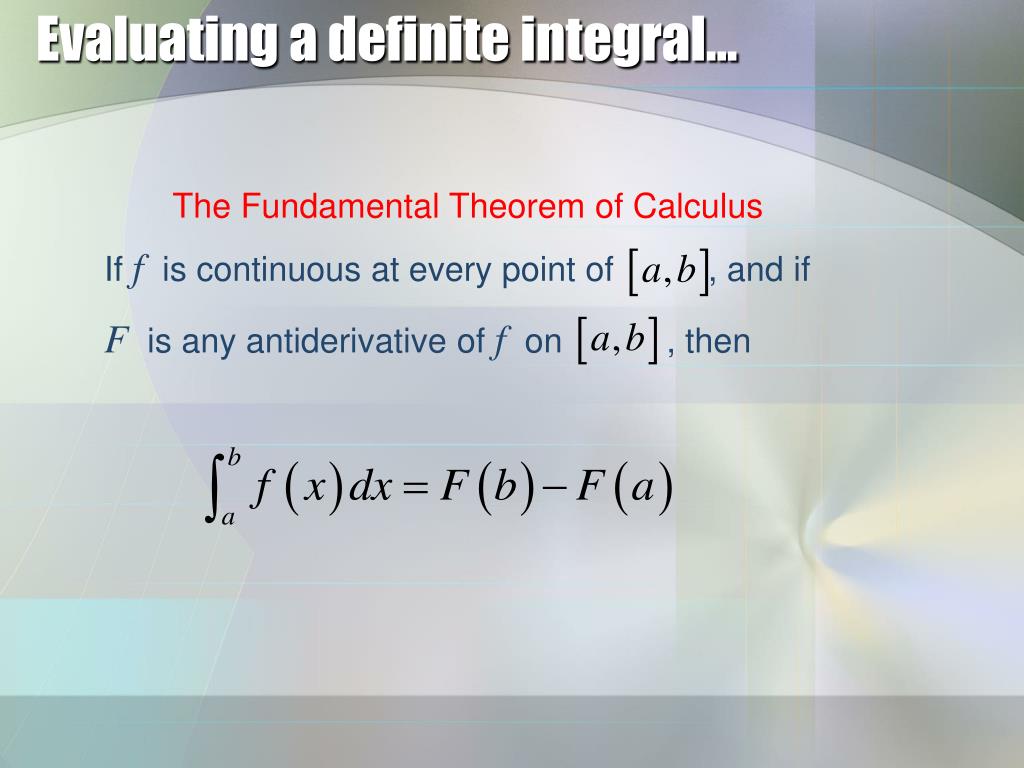 Evaluating a definite integral…

The Fundamental Theorem of Calculus

If $f$ is continuous at every point of $[a,b]$, and if $F$ is any antiderivative of $f$ on $[a,b]$, then

$\int_a^b f(x)\,dx = F(b) - F(a)$